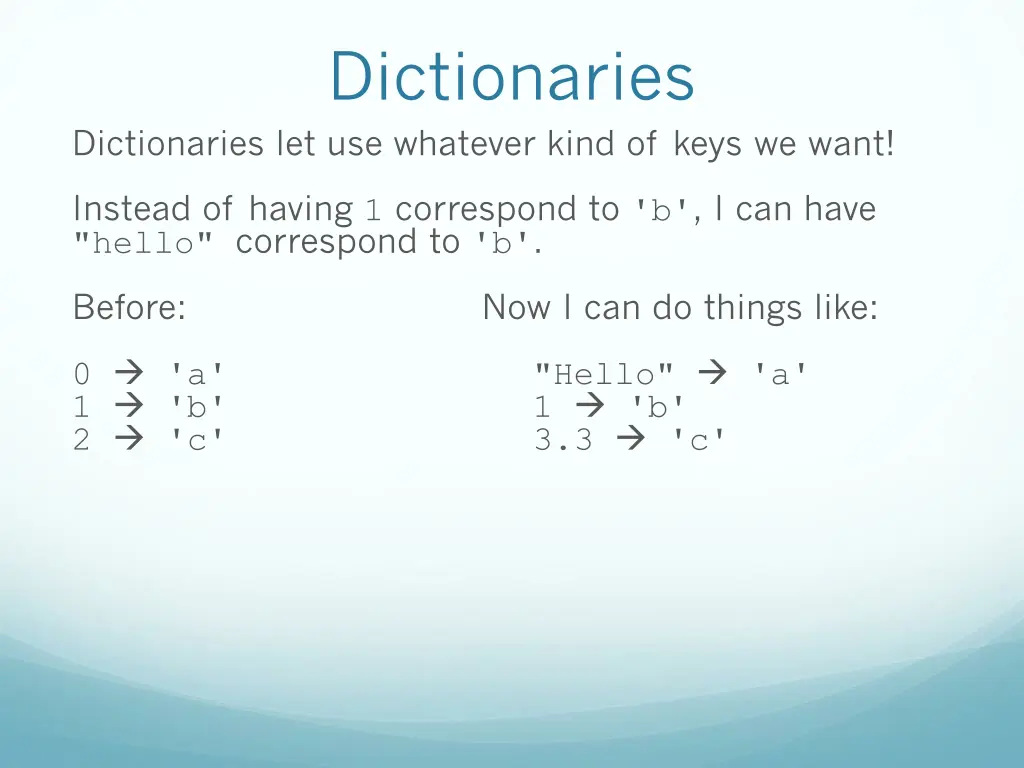 Dictionaries

Dictionaries let use whatever kind of keys we want!

Instead of having 1 correspond to 'b', I can have "hello" correspond to 'b'.

Before:

0 → 'a'
1 → 'b'
2 → 'c'

Now I can do things like:

"Hello" → 'a'
1 → 'b'
3.3 → 'c'